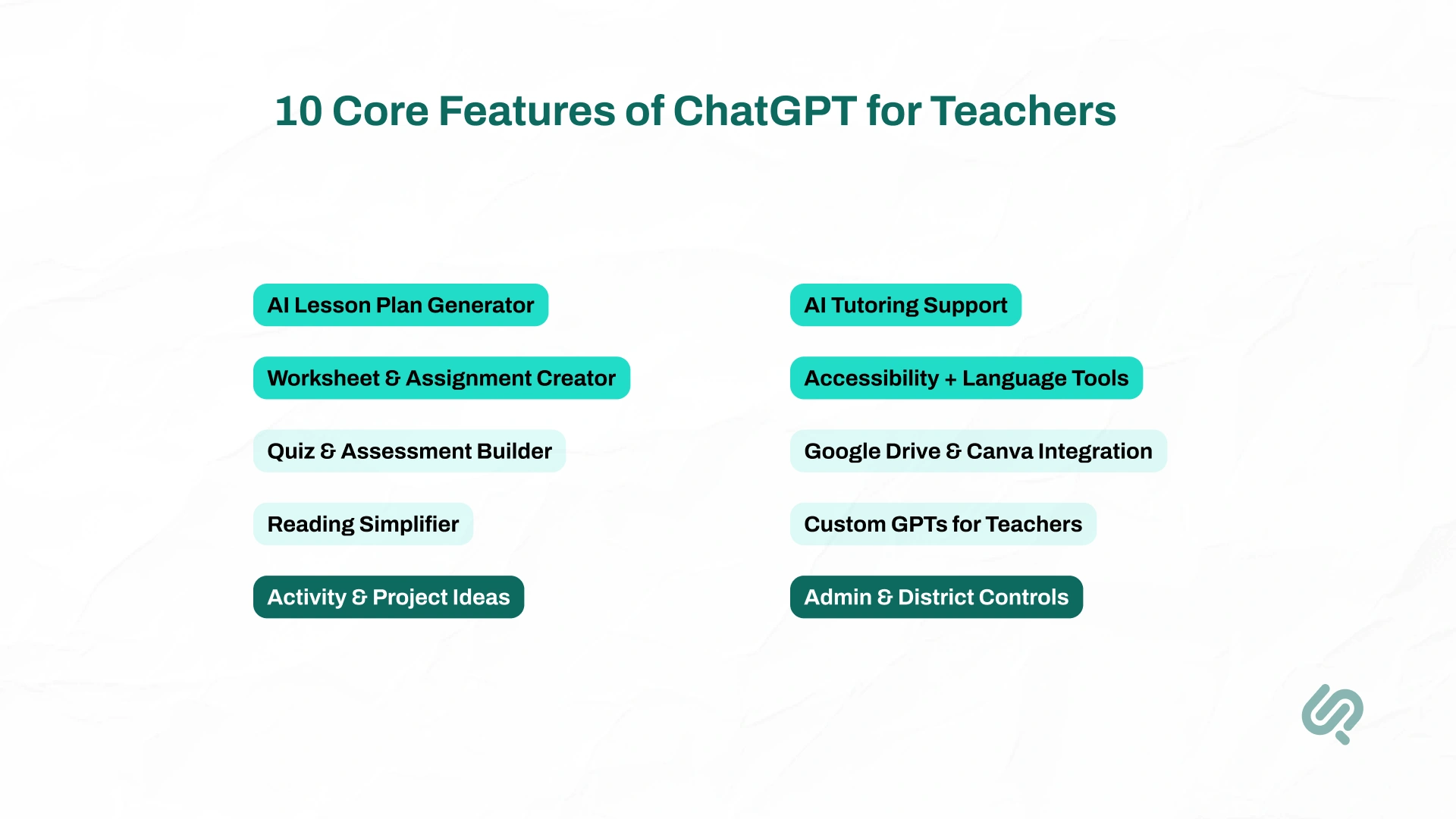 10 Core Features of ChatGPT for Teachers

AI Lesson Plan Generator

Worksheet & Assignment Creator

Quiz & Assessment Builder

Reading Simplifier

Activity & Project Ideas

AI Tutoring Support

Accessibility + Language Tools

Google Drive & Canva Integration

Custom GPTs for Teachers

Admin & District Controls